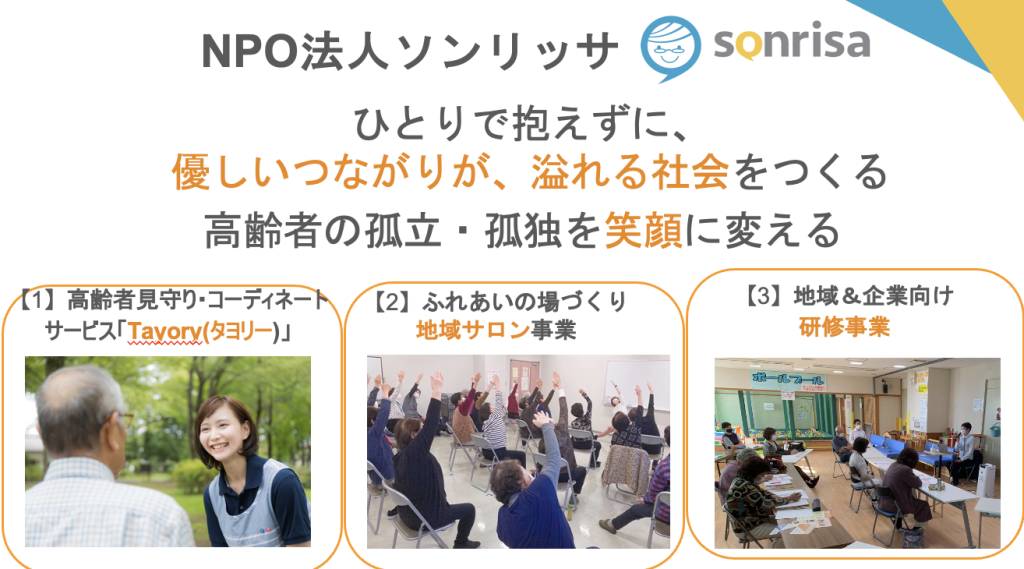 NPO法人ソンリッサ sonrisa

ひとりで抱えずに、
優しいつながりが、溢れる社会をつくる
高齢者の孤立・孤独を笑顔に変える

【1】高齢者見守り・コーディネートサービス「Tayory(タヨリー)」

【2】ふれあいの場づくり
地域サロン事業

【3】地域＆企業向け
研修事業

ボールプール